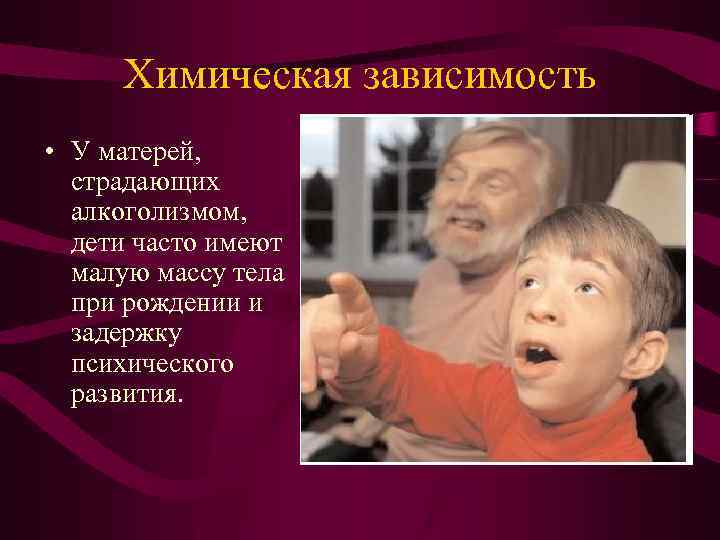 Химическая зависимость

• У матерей, страдающих алкоголизмом, дети часто имеют малую массу тела при рождении и задержку психического развития.